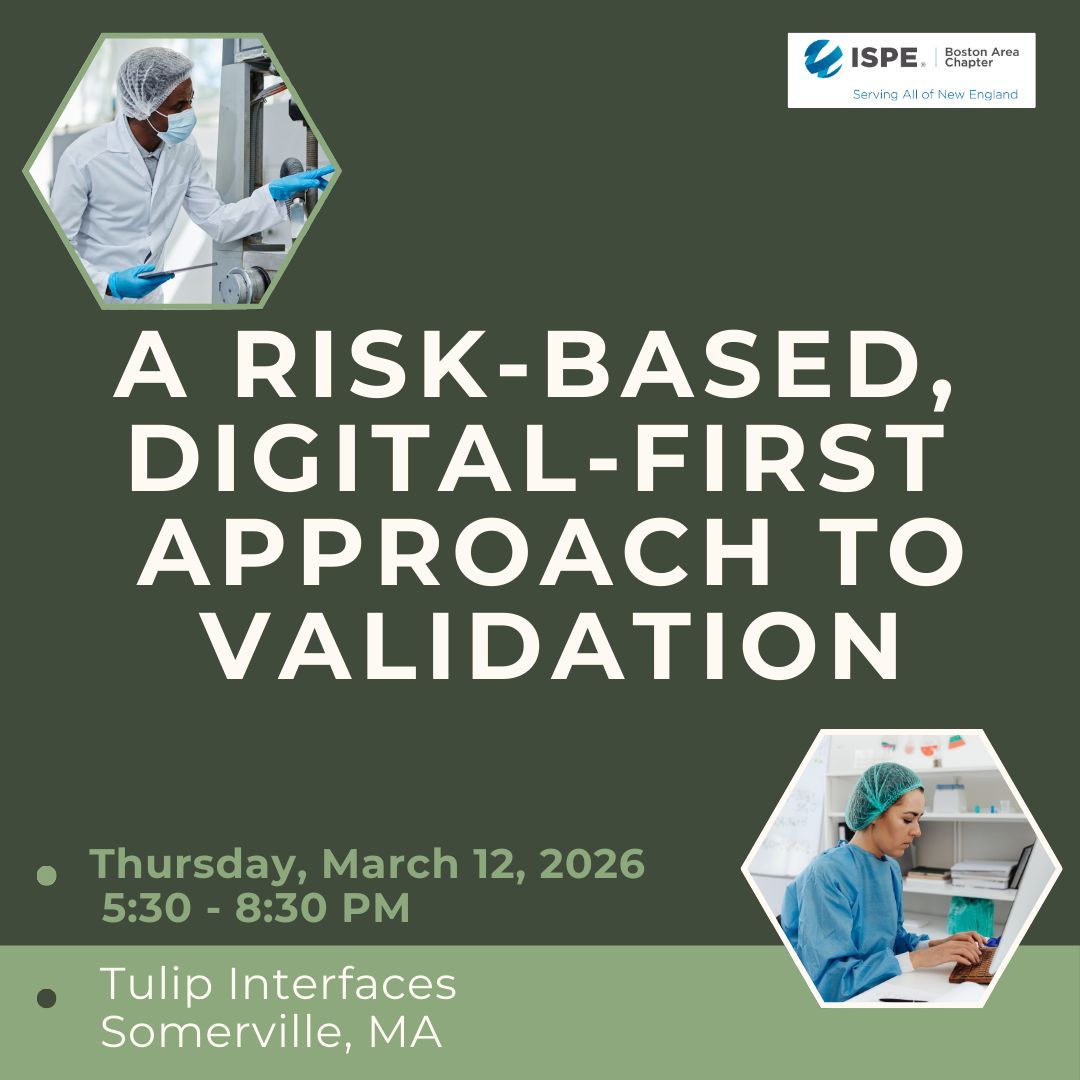 ISPE. Boston Area Chapter
Serving All of New England

A RISK-BASED, DIGITAL-FIRST APPROACH TO VALIDATION

Thursday, March 12, 2026
5:30 - 8:30 PM

Tulip Interfaces
Somerville, MA